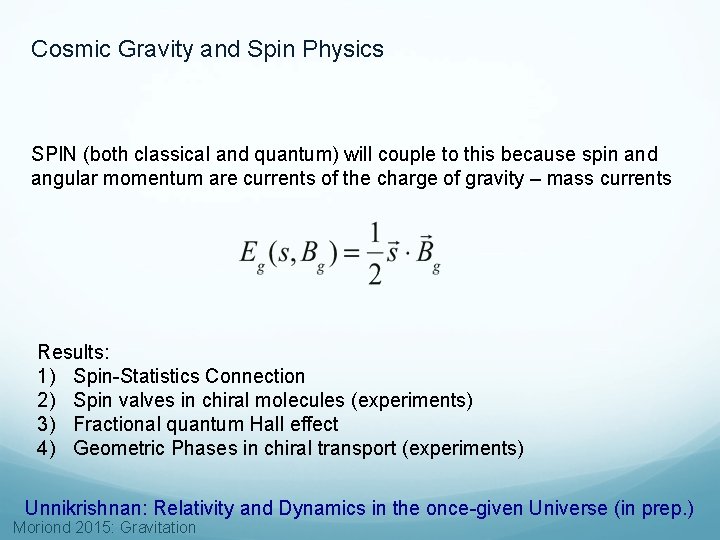 Cosmic Gravity and Spin Physics

SPIN (both classical and quantum) will couple to this because spin and angular momentum are currents of the charge of gravity – mass currents

$E_g(s, B_g) = \frac{1}{2}\vec{s} \cdot \vec{B}_g$

Results:
1) Spin-Statistics Connection
2) Spin valves in chiral molecules (experiments)
3) Fractional quantum Hall effect
4) Geometric Phases in chiral transport (experiments)

Unnikrishnan: Relativity and Dynamics in the once-given Universe (in prep.)

Moriond 2015: Gravitation